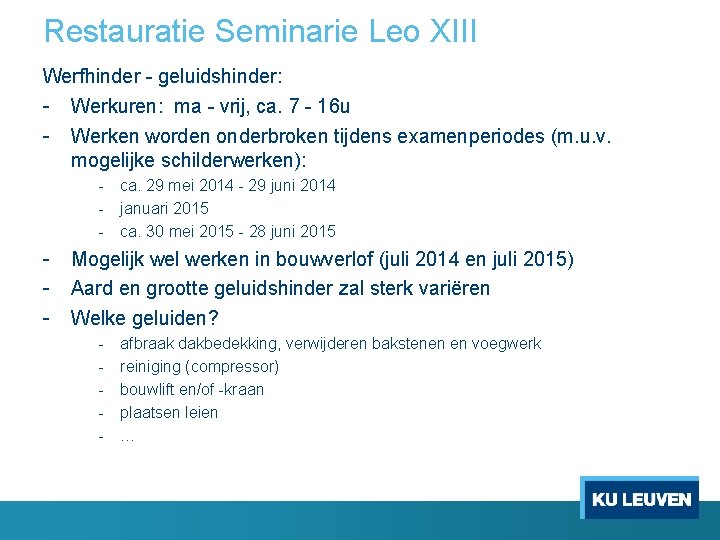 Restauratie Seminarie Leo XIII

Werfhinder - geluidshinder:

- Werkuren: ma - vrij, ca. 7 - 16u
- Werken worden onderbroken tijdens examenperiodes (m.u.v. mogelijke schilderwerken):
  - ca. 29 mei 2014 - 29 juni 2014
  - januari 2015
  - ca. 30 mei 2015 - 28 juni 2015
- Mogelijk wel werken in bouwverlof (juli 2014 en juli 2015)
- Aard en grootte geluidshinder zal sterk variëren
- Welke geluiden?
  - afbraak dakbedekking, verwijderen bakstenen en voegwerk
  - reiniging (compressor)
  - bouwlift en/of -kraan
  - plaatsen leien
  - …

KU LEUVEN